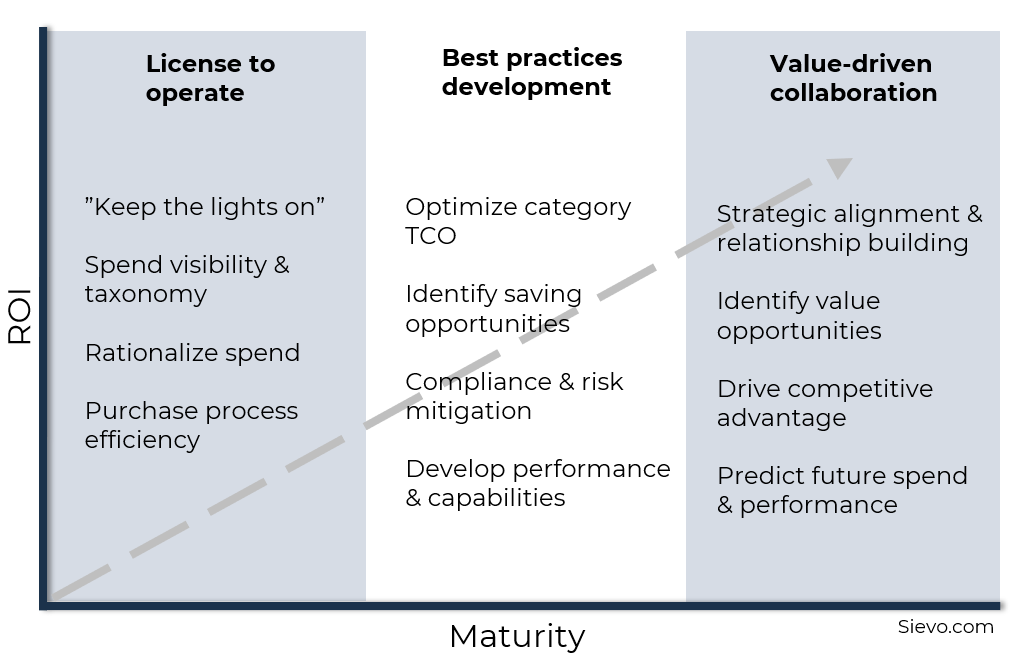 ROI

License to operate

”Keep the lights on”

Spend visibility & taxonomy

Rationalize spend

Purchase process efficiency

Best practices development

Optimize category TCO

Identify saving opportunities

Compliance & risk mitigation

Develop performance & capabilities

Value-driven collaboration

Strategic alignment & relationship building

Identify value opportunities

Drive competitive advantage

Predict future spend & performance

Maturity

Sievo.com